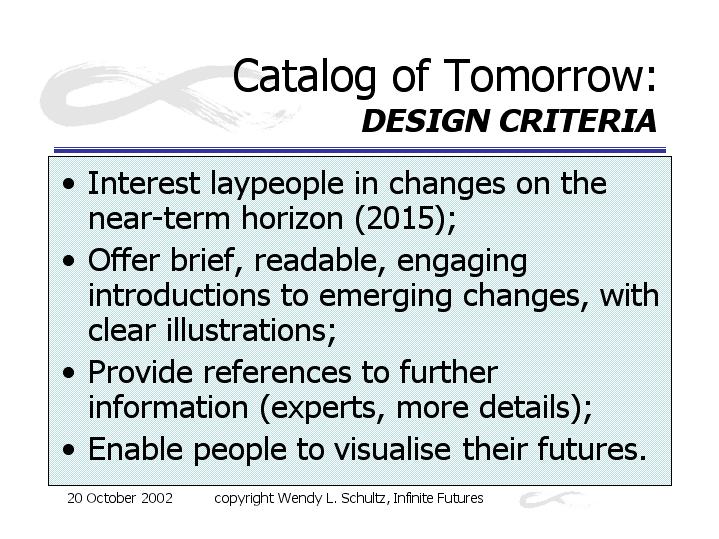 Catalog of Tomorrow:
DESIGN CRITERIA

• Interest laypeople in changes on the near-term horizon (2015);
• Offer brief, readable, engaging introductions to emerging changes, with clear illustrations;
• Provide references to further information (experts, more details);
• Enable people to visualise their futures.

20 October 2002 copyright Wendy L. Schultz, Infinite Futures